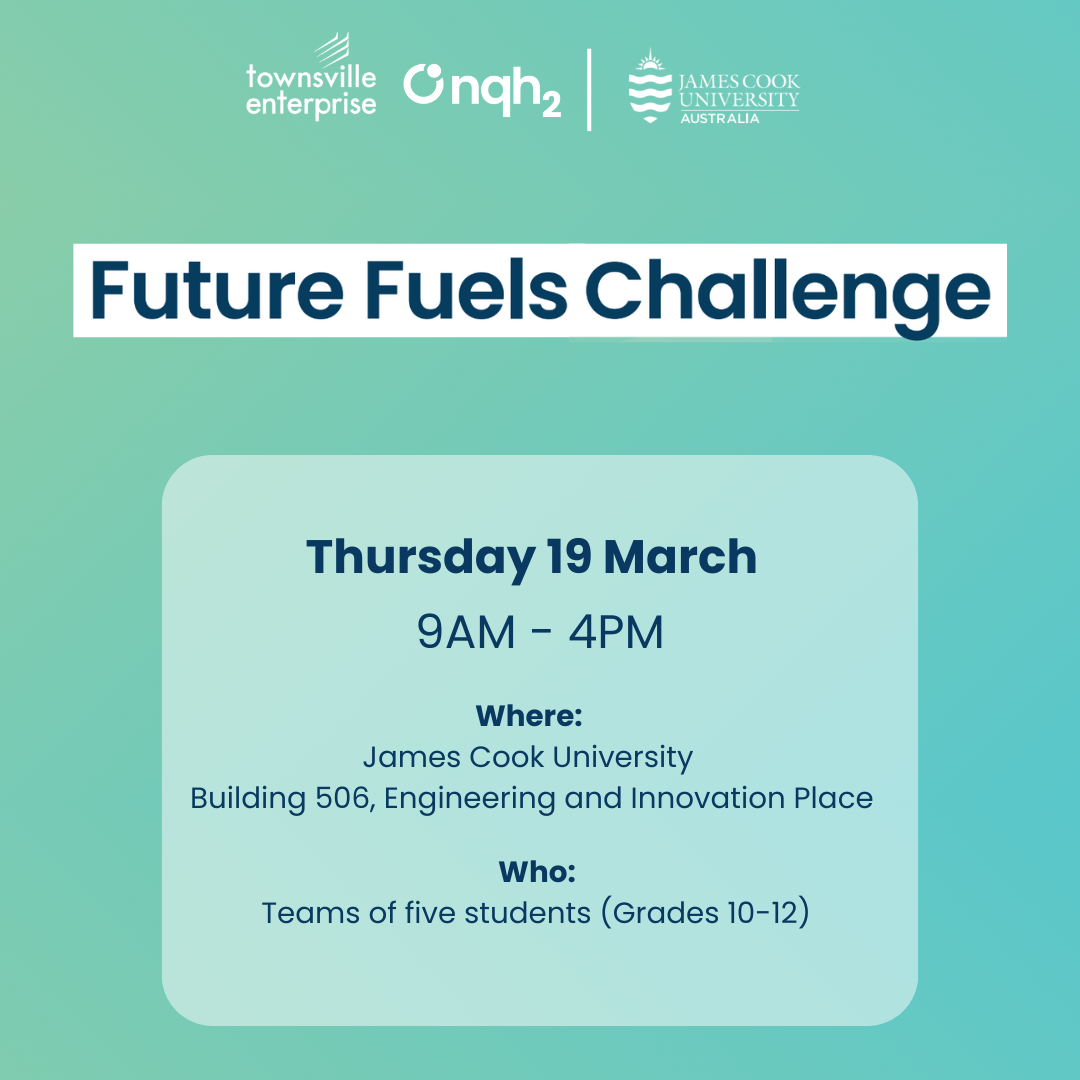 townsville enterprise

nqh$_2$

JAMES COOK UNIVERSITY AUSTRALIA

Future Fuels Challenge

Thursday 19 March

9AM - 4PM

Where:
James Cook University
Building 506, Engineering and Innovation Place

Who:
Teams of five students (Grades 10-12)